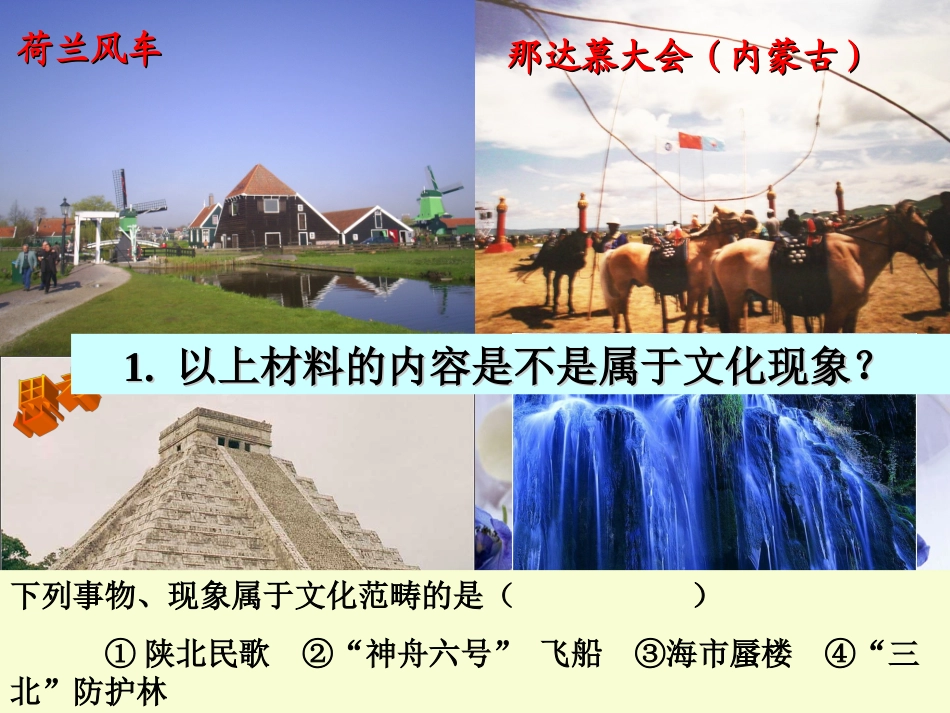 荷兰风车

那达慕大会（内蒙古）

1. 以上材料的内容是不是属于文化现象？

下列事物、现象属于文化范畴的是（　　　　　）

①陕北民歌　②“神舟六号” 飞船　③海市蜃楼　④“三北”防护林